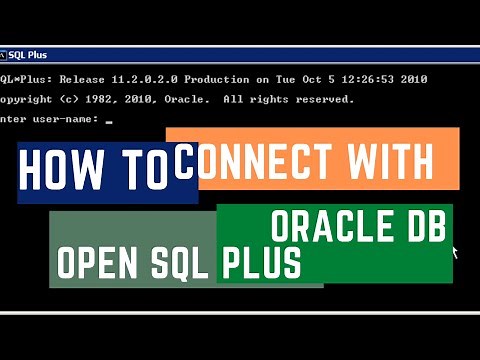 SQL Plus

QL*Plus: Release 11.2.0.2.0 Production on Tue Oct 5 12:26:53 2010

opyright (c) 1982, 2010, Oracle. All rights reserved.

nter user-name: _

HOW TO CONNECT WITH

ORACLE DB

OPEN SQL PLUS